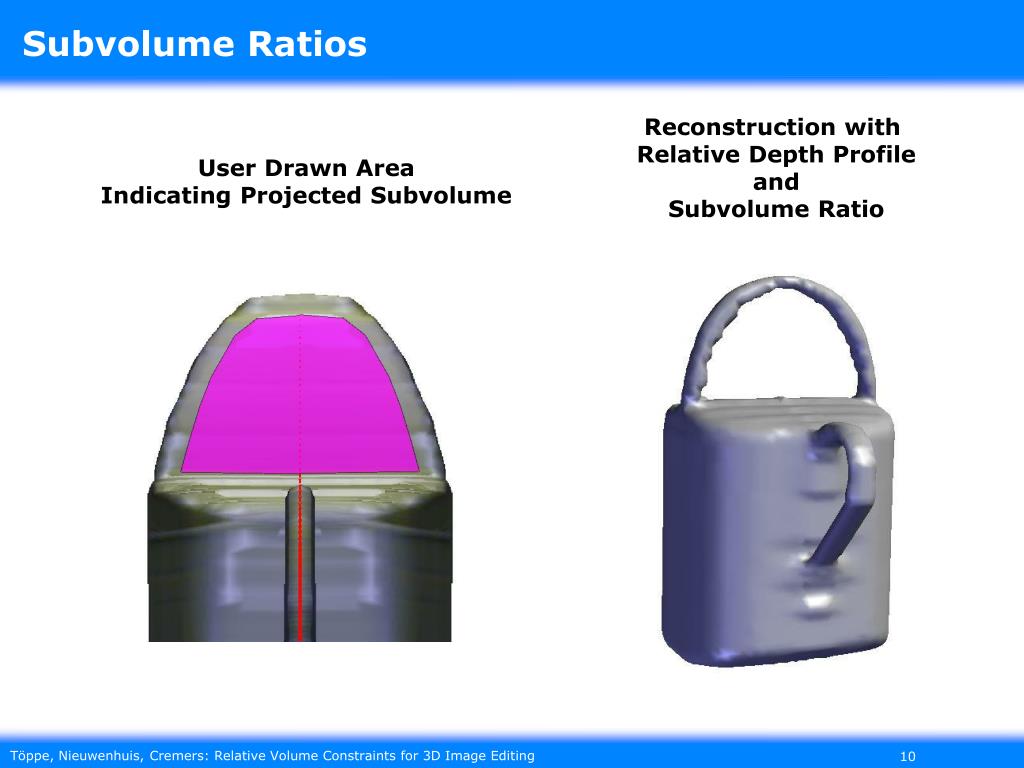 Subvolume Ratios

User Drawn Area
Indicating Projected Subvolume

Reconstruction with
Relative Depth Profile
and
Subvolume Ratio

Töppe, Nieuwenhuis, Cremers: Relative Volume Constraints for 3D Image Editing

10